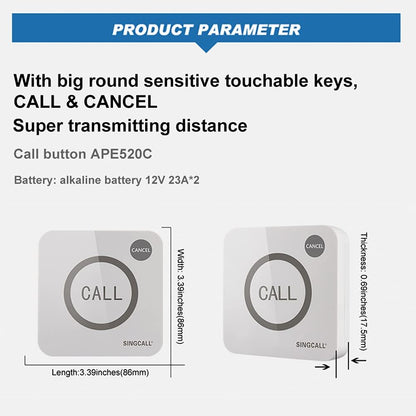 PRODUCT PARAMETER

With big round sensitive touchable keys, CALL & CANCEL
Super transmitting distance

Call button APE520C

Battery: alkaline battery 12V 23A*2

CANCEL

CALL

SINGCALL

Width: 3.39inches(86mm)

Length:3.39inches(86mm)

CANCEL

CALL

SINGCALL

Thickness: 0.69inches(17.5mm)